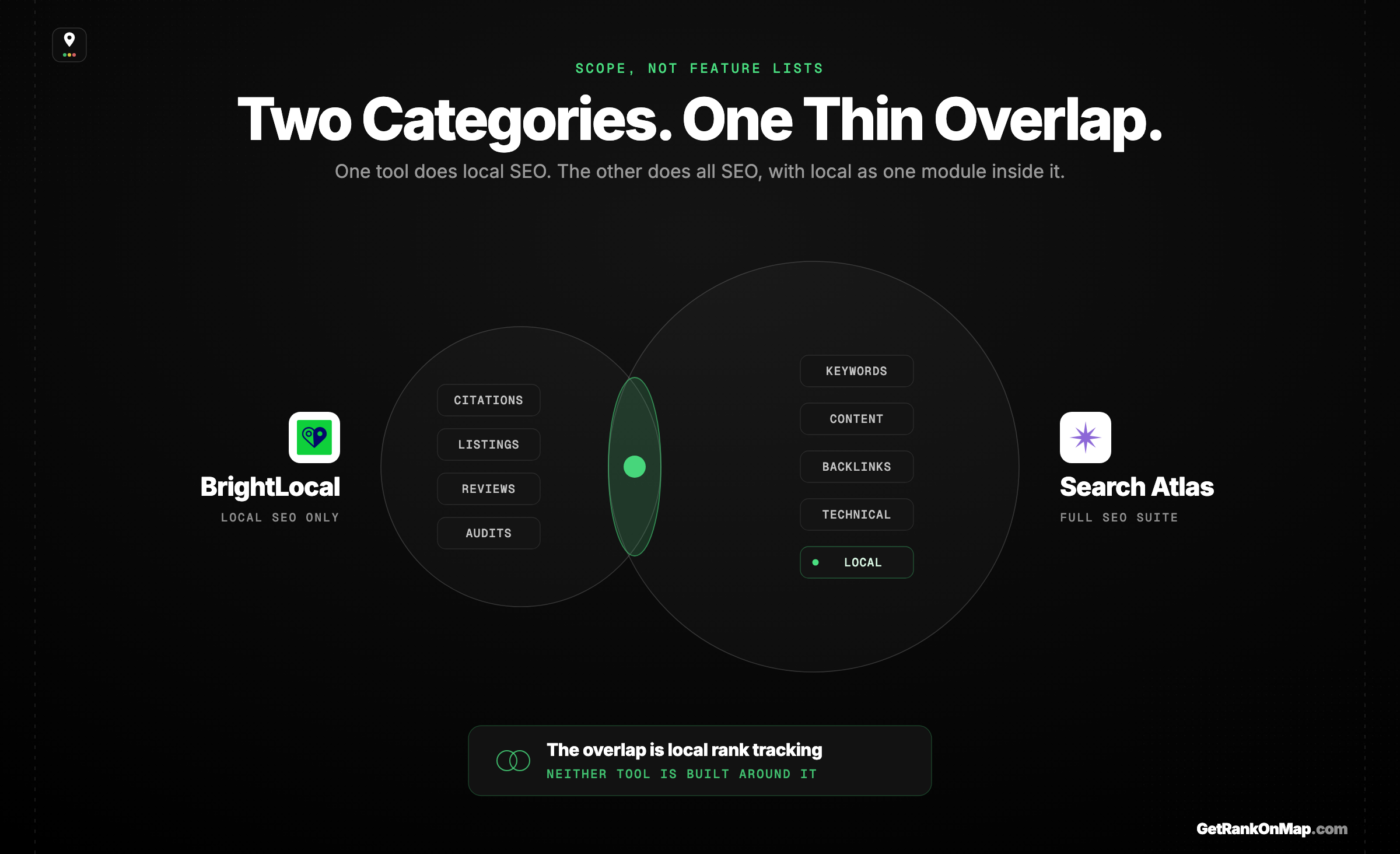 SCOPE, NOT FEATURE LISTS

Two Categories. One Thin Overlap.

One tool does local SEO. The other does all SEO, with local as one module inside it.

BrightLocal
LOCAL SEO ONLY

CITATIONS
LISTINGS
REVIEWS
AUDITS

KEYWORDS
CONTENT
BACKLINKS
TECHNICAL
LOCAL

Search Atlas
FULL SEO SUITE

The overlap is local rank tracking
NEITHER TOOL IS BUILT AROUND IT

GetRankOnMap.com